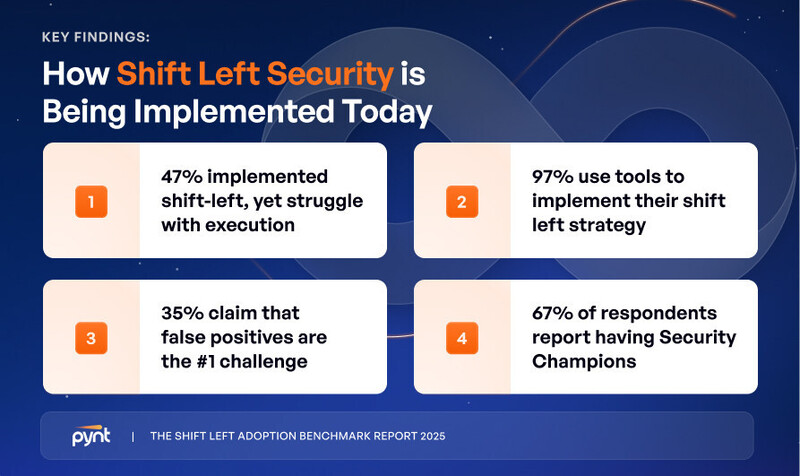 KEY FINDINGS:

How Shift Left Security is Being Implemented Today

1

47% implemented shift-left, yet struggle with execution

2

97% use tools to implement their shift left strategy

3

35% claim that false positives are the #1 challenge

4

67% of respondents report having Security Champions

pynt | THE SHIFT LEFT ADOPTION BENCHMARK REPORT 2025